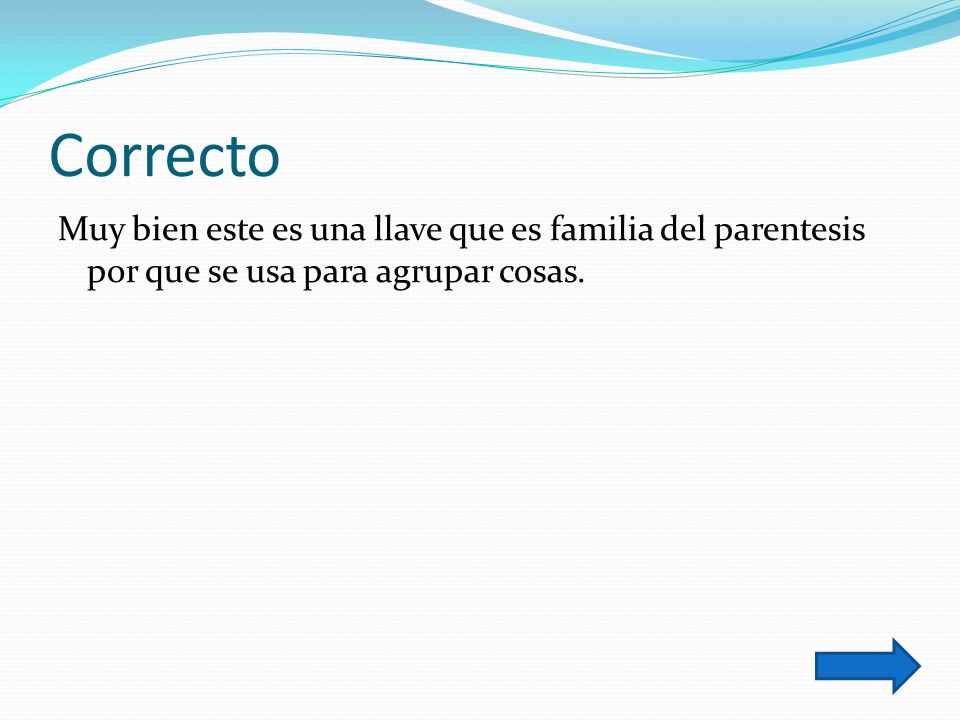 Correcto

Muy bien este es una llave que es familia del parentesis por que se usa para agrupar cosas.